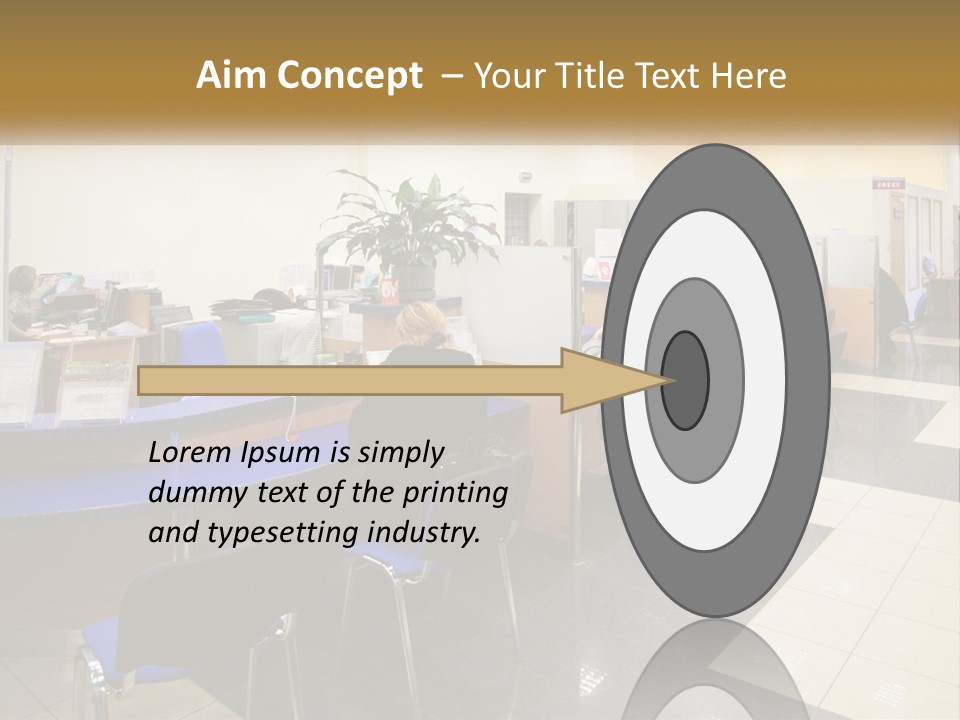 Aim Concept – Your Title Text Here

Lorem Ipsum is simply dummy text of the printing and typesetting industry.